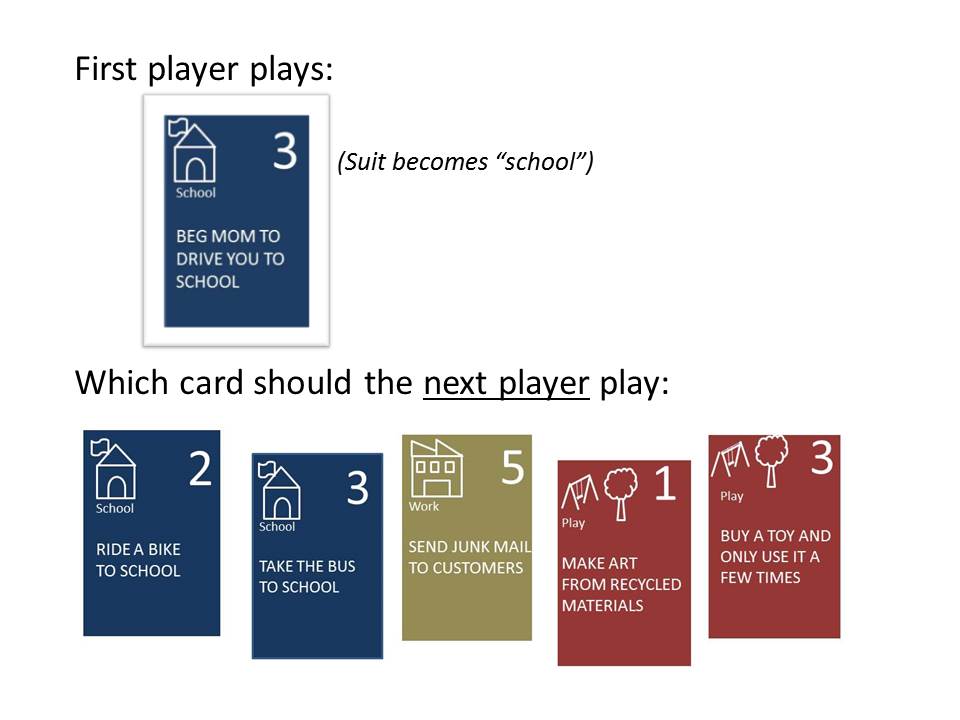 First player plays:

3
School
BEG MOM TO DRIVE YOU TO SCHOOL

(Suit becomes "school")

Which card should the next player play:

2
School
RIDE A BIKE TO SCHOOL

3
School
TAKE THE BUS TO SCHOOL

5
Work
SEND JUNK MAIL TO CUSTOMERS

1
Play
MAKE ART FROM RECYCLED MATERIALS

3
Play
BUY A TOY AND ONLY USE IT A FEW TIMES